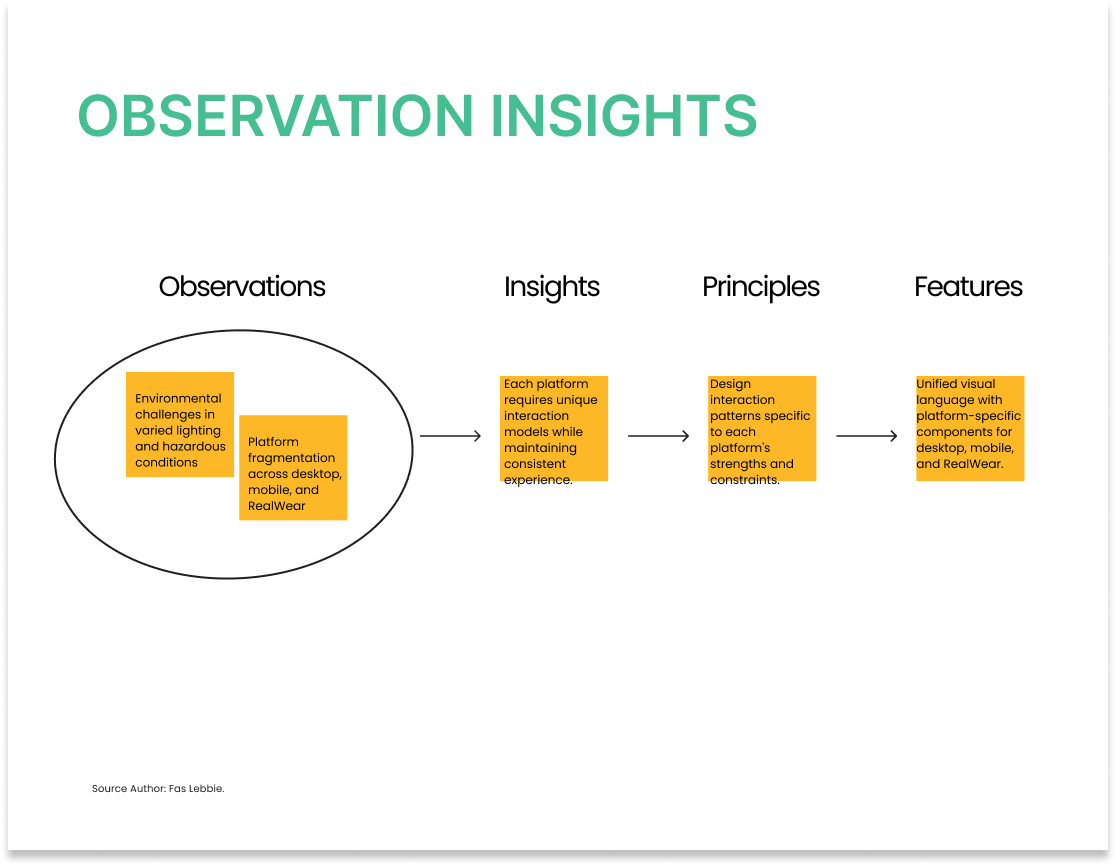 OBSERVATION INSIGHTS

Observations

Environmental challenges in varied lighting and hazardous conditions

Platform fragmentation across desktop, mobile, and RealWear

Insights

Each platform requires unique interaction models while maintaining consistent experience.

Principles

Design interaction patterns specific to each platform's strengths and constraints.

Features

Unified visual language with platform-specific components for desktop, mobile, and RealWear.

Source Author: Fas Lebbie.